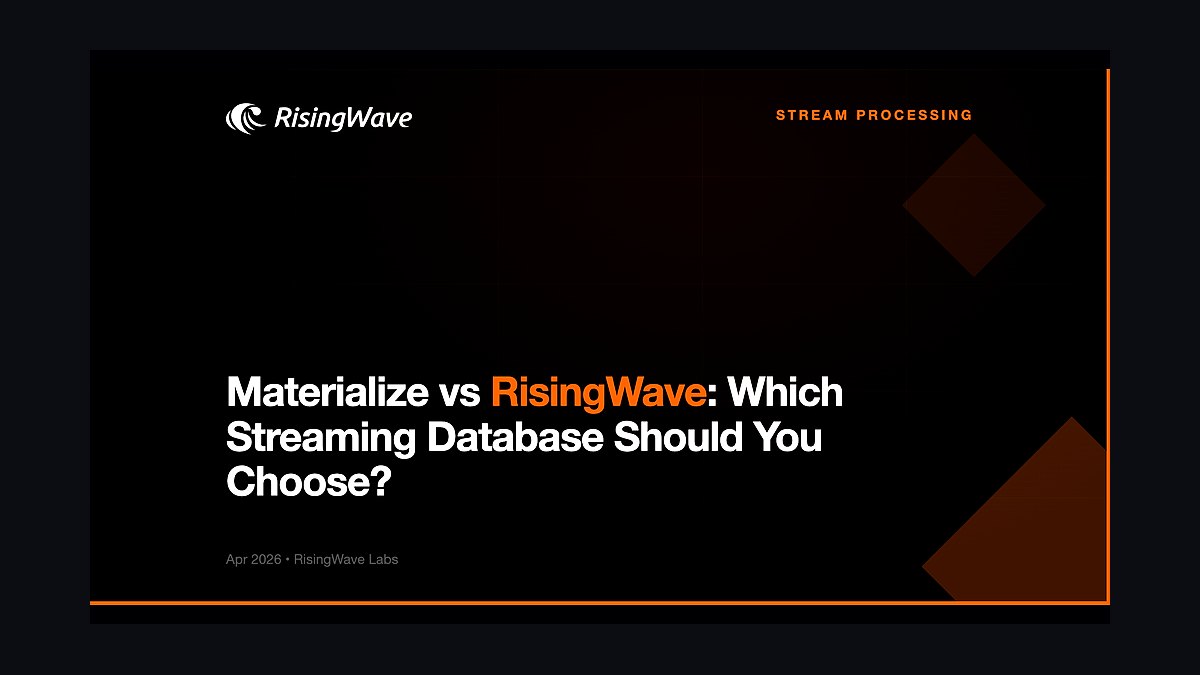 RisingWave

STREAM PROCESSING

Materialize vs RisingWave: Which Streaming Database Should You Choose?

Apr 2026 • RisingWave Labs